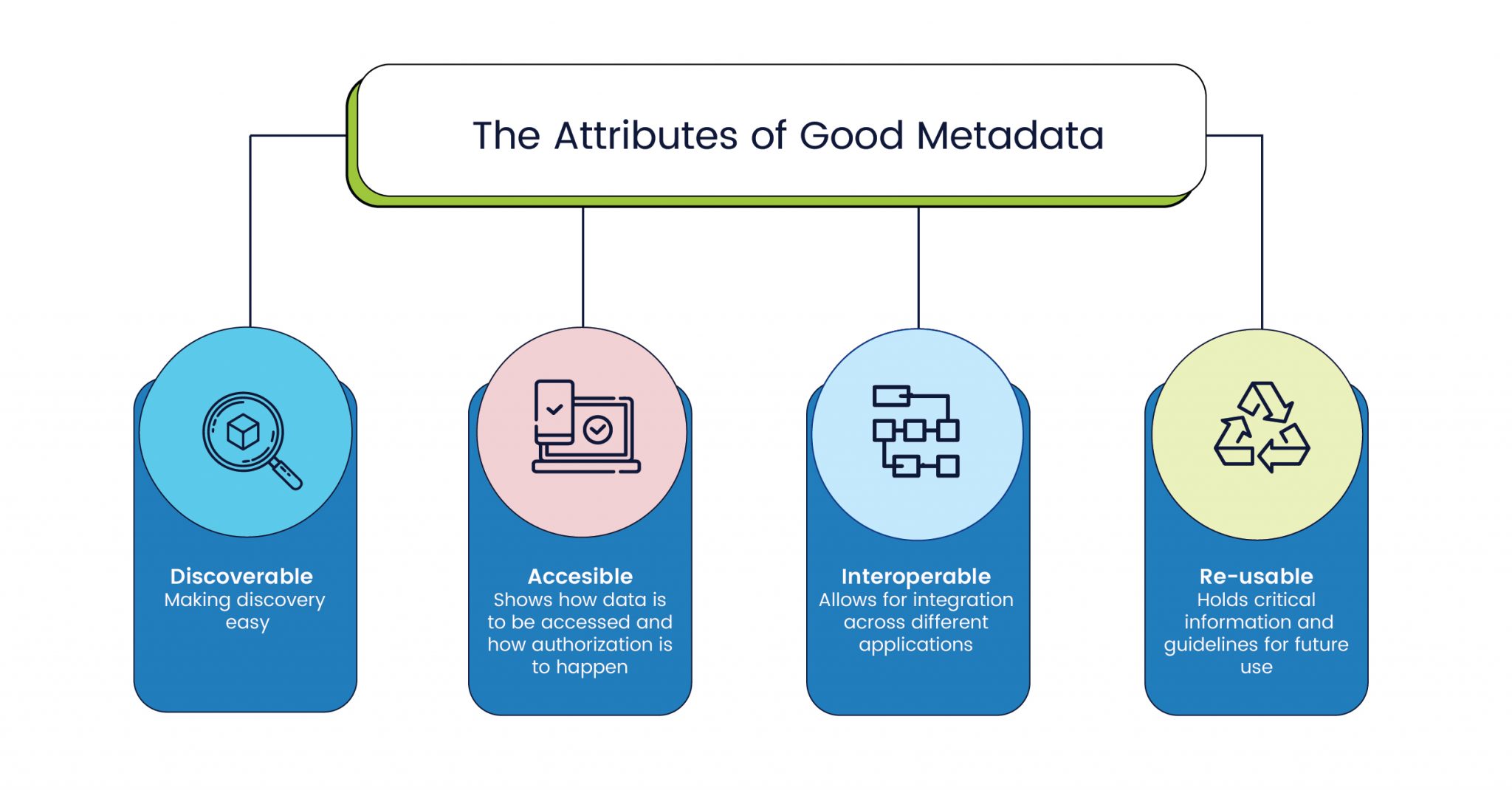 The Attributes of Good Metadata

Discoverable
Making discovery easy

Accesible
Shows how data is to be accessed and how authorization is to happen

Interoperable
Allows for integration across different applications

Re-usable
Holds critical information and guidelines for future use